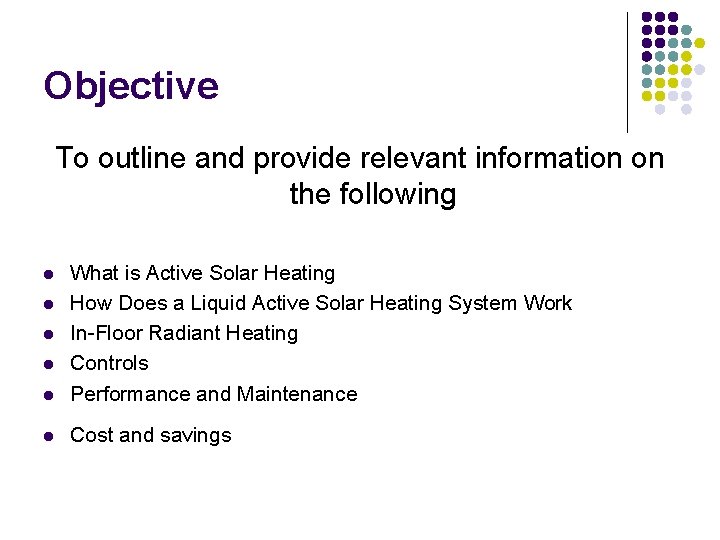 Objective

To outline and provide relevant information on the following

- What is Active Solar Heating
- How Does a Liquid Active Solar Heating System Work
- In-Floor Radiant Heating
- Controls
- Performance and Maintenance
- Cost and savings